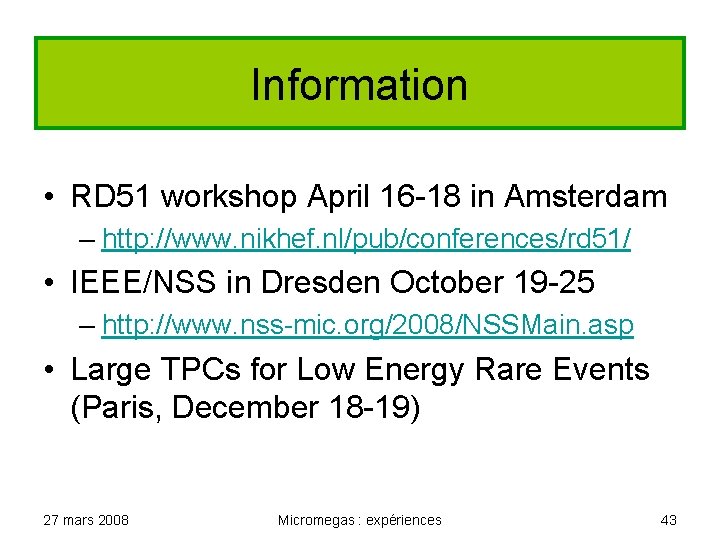 Information

• RD51 workshop April 16-18 in Amsterdam
– http://www.nikhef.nl/pub/conferences/rd51/

• IEEE/NSS in Dresden October 19-25
– http://www.nss-mic.org/2008/NSSMain.asp

• Large TPCs for Low Energy Rare Events (Paris, December 18-19)

27 mars 2008

Micromegas : expériences

43